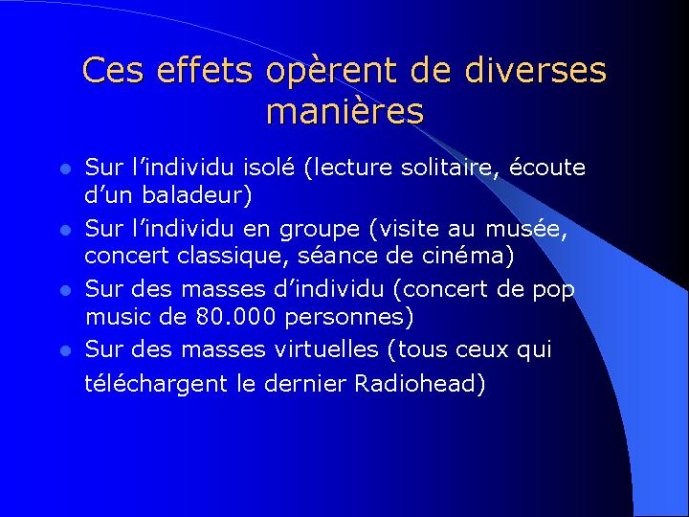 Ces effets opèrent de diverses manières

- Sur l’individu isolé (lecture solitaire, écoute d’un baladeur)
- Sur l’individu en groupe (visite au musée, concert classique, séance de cinéma)
- Sur des masses d’individu (concert de pop music de 80.000 personnes)
- Sur des masses virtuelles (tous ceux qui téléchargent le dernier Radiohead)